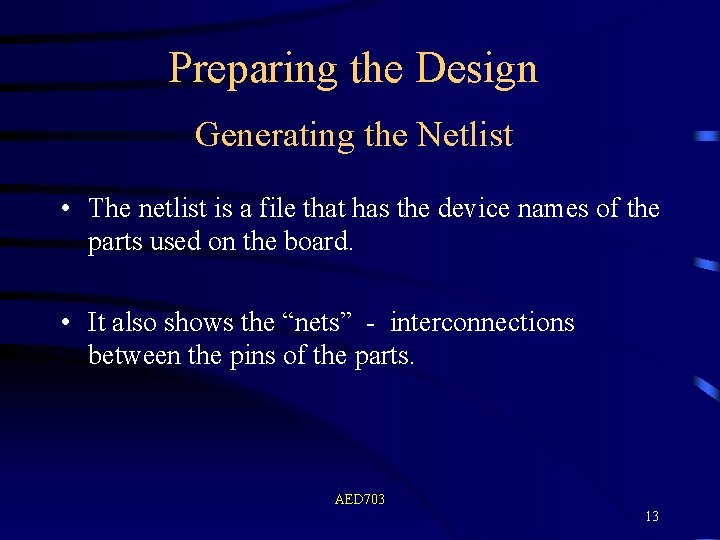 Preparing the Design

Generating the Netlist

• The netlist is a file that has the device names of the parts used on the board.

• It also shows the “nets” - interconnections between the pins of the parts.

AED703

13